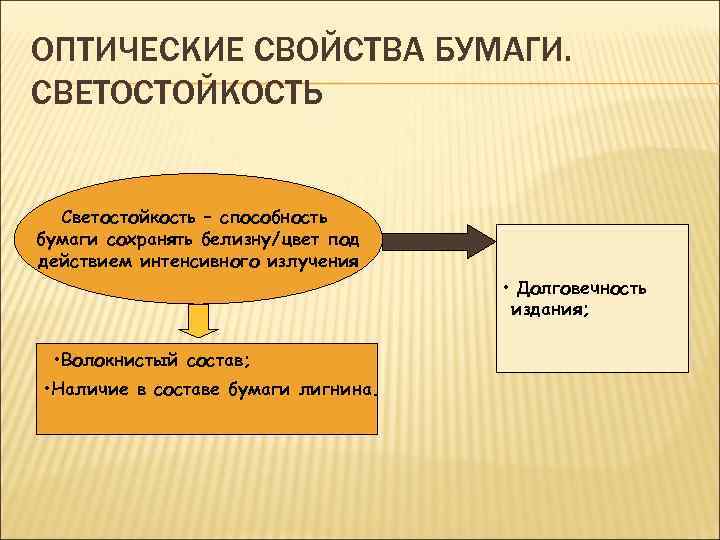 ОПТИЧЕСКИЕ СВОЙСТВА БУМАГИ. СВЕТОСТОЙКОСТЬ

Светостойкость – способность бумаги сохранять белизну/цвет под действием интенсивного излучения

• Долговечность издания;

•Волокнистый состав;

•Наличие в составе бумаги лигнина.